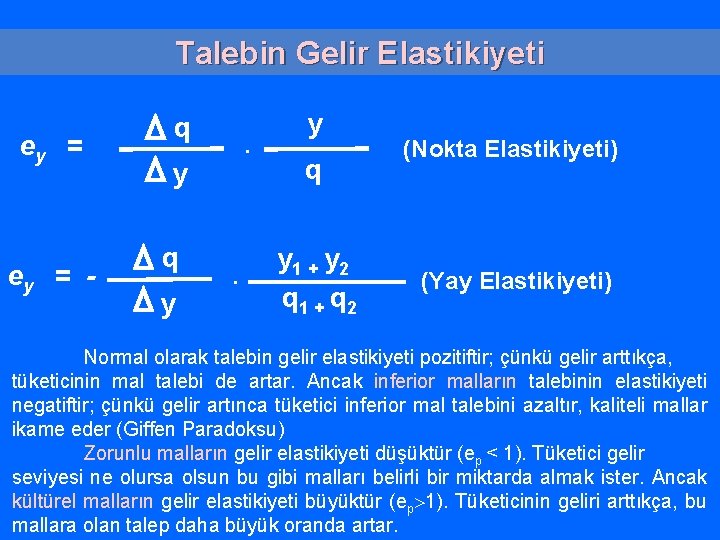 Talebin Gelir Elastikiyeti

$e_y = \frac{\Delta q}{\Delta y} \cdot \frac{y}{q}$ (Nokta Elastikiyeti)

$e_y = - \frac{\Delta q}{\Delta y} \cdot \frac{y_1 + y_2}{q_1 + q_2}$ (Yay Elastikiyeti)

Normal olarak talebin gelir elastikiyeti pozitiftir; çünkü gelir arttıkça, tüketicinin mal talebi de artar. Ancak inferior malların talebinin elastikiyeti negatiftir; çünkü gelir artınca tüketici inferior mal talebini azaltır, kaliteli mallar ikame eder (Giffen Paradoksu)

Zorunlu malların gelir elastikiyeti düşüktür ($e_p < 1$). Tüketici gelir seviyesi ne olursa olsun bu gibi malları belirli bir miktarda almak ister. Ancak kültürel malların gelir elastikiyeti büyüktür ($e_p > 1$). Tüketicinin geliri arttıkça, bu mallara olan talep daha büyük oranda artar.